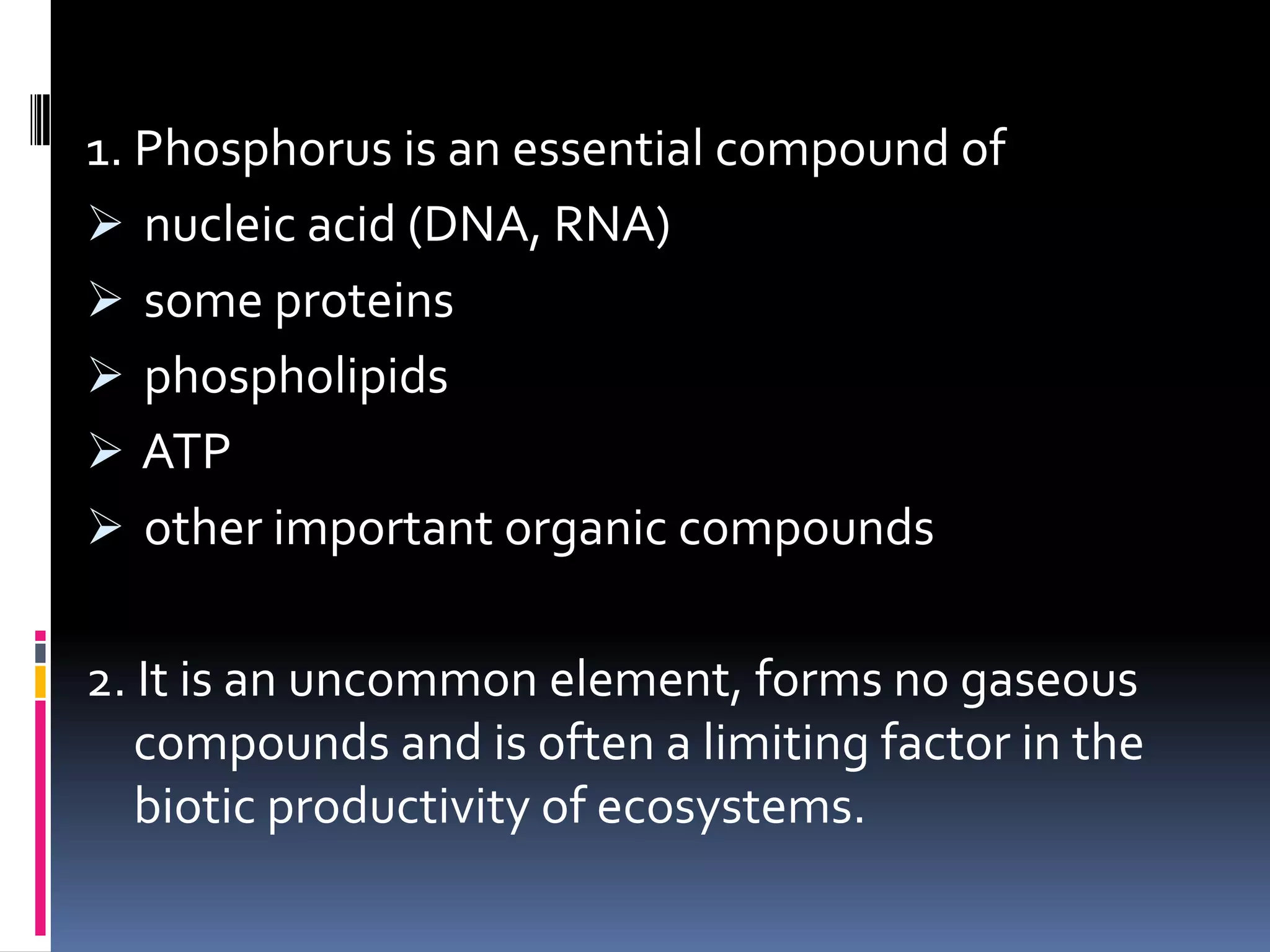 1. Phosphorus is an essential compound of

➢ nucleic acid (DNA, RNA)

➢ some proteins

➢ phospholipids

➢ ATP

➢ other important organic compounds

2. It is an uncommon element, forms no gaseous compounds and is often a limiting factor in the biotic productivity of ecosystems.